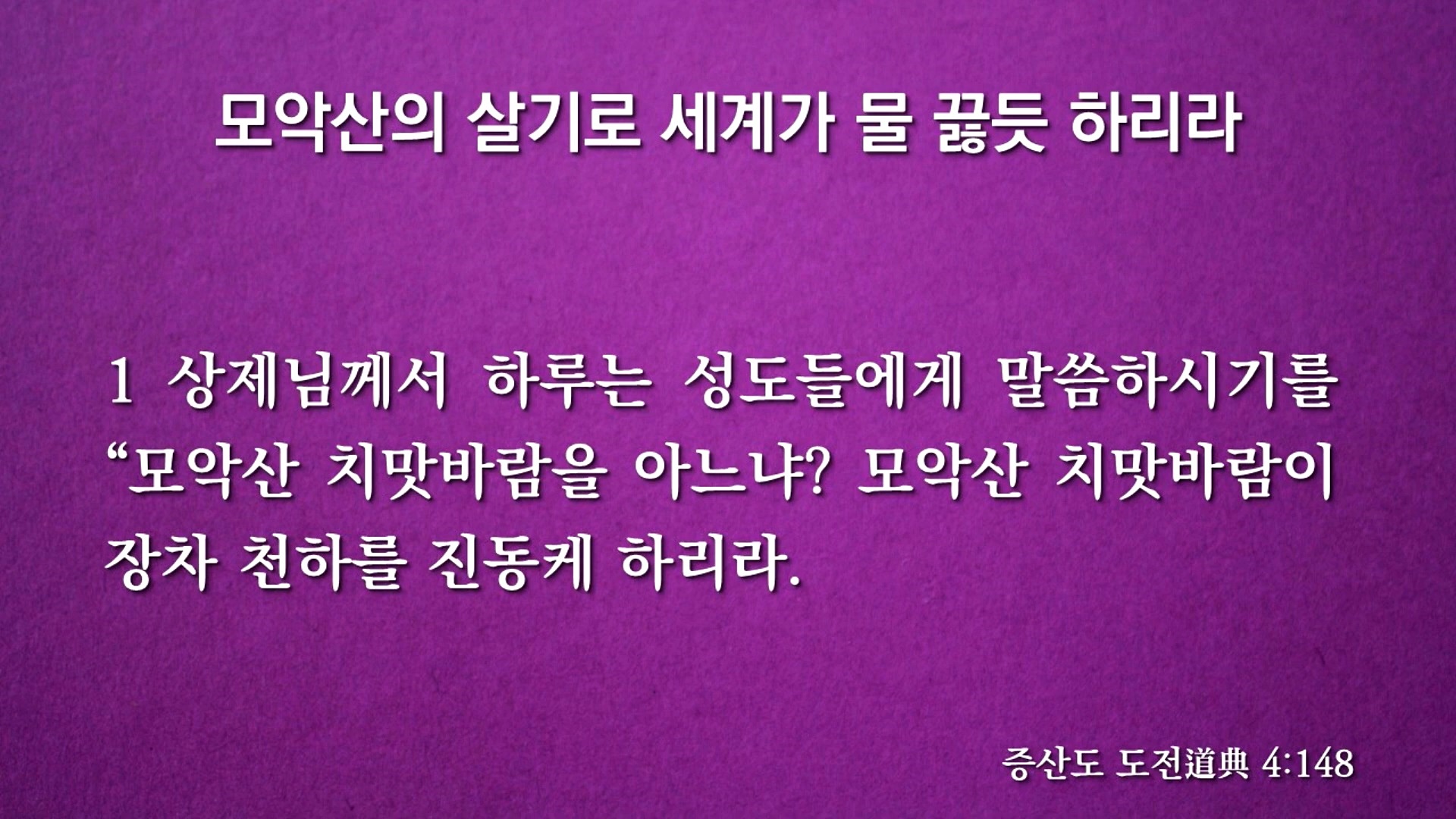 모악산의 살기로 세계가 물 끓듯 하리라

1 상제님께서 하루는 성도들에게 말씀하시기를 “모악산 치맛바람을 아느냐? 모악산 치맛바람이 장차 천하를 진동케 하리라.

증산도 도전道典 4:148